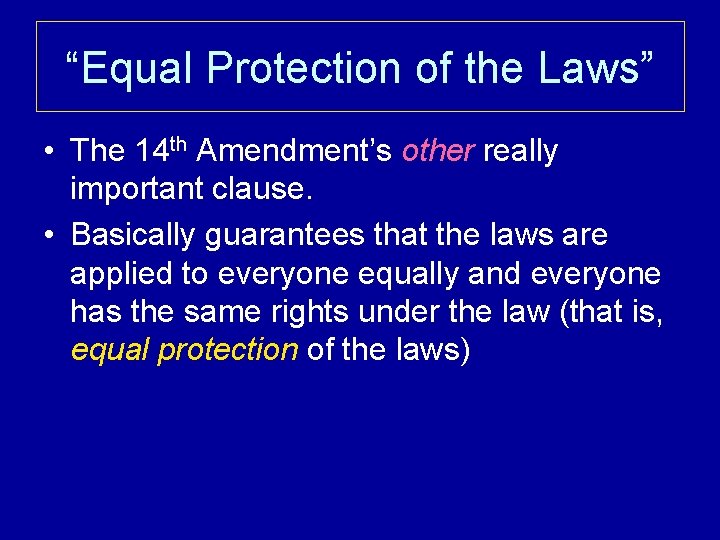 “Equal Protection of the Laws”

• The 14th Amendment’s other really important clause.

• Basically guarantees that the laws are applied to everyone equally and everyone has the same rights under the law (that is, equal protection of the laws)